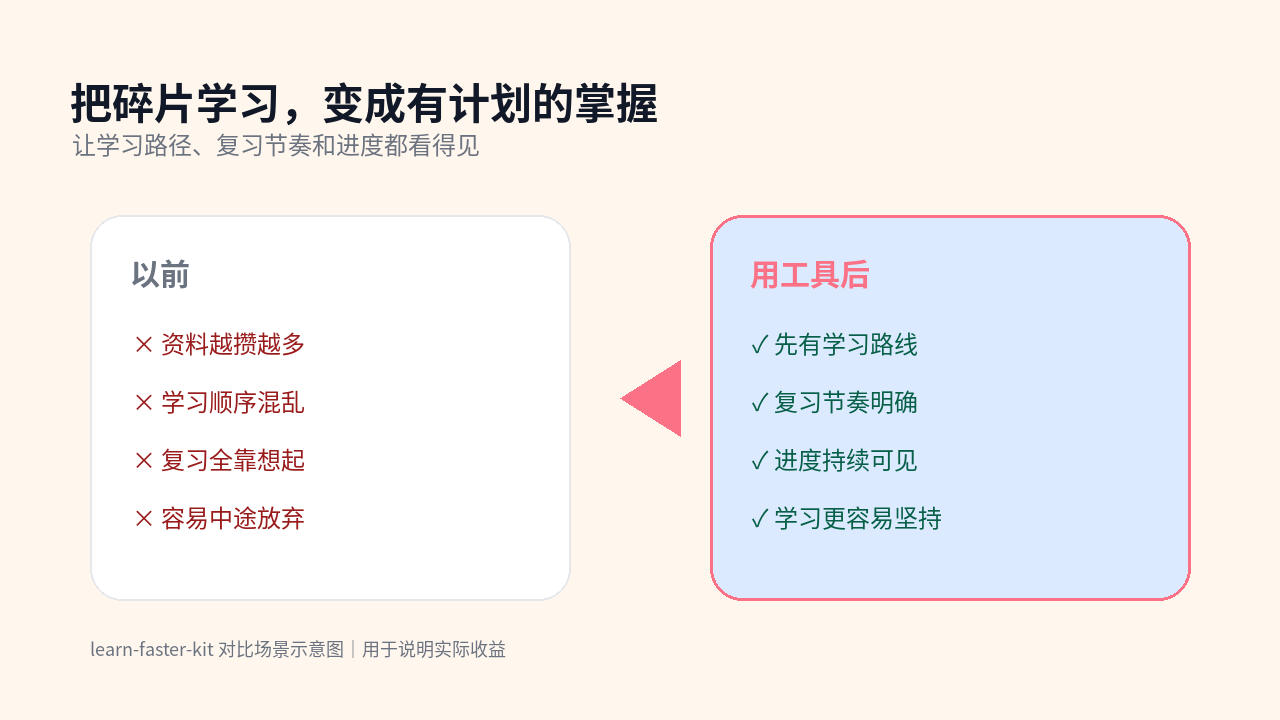 把碎片学习，变成有计划的掌握
让学习路径、复习节奏和进度都看得见

以前

× 资料越攒越多

× 学习顺序混乱

× 复习全靠想起

× 容易中途放弃

用工具后

✓ 先有学习路线

✓ 复习节奏明确

✓ 进度持续可见

✓ 学习更容易坚持

learn-faster-kit 对比场景示意图｜用于说明实际收益